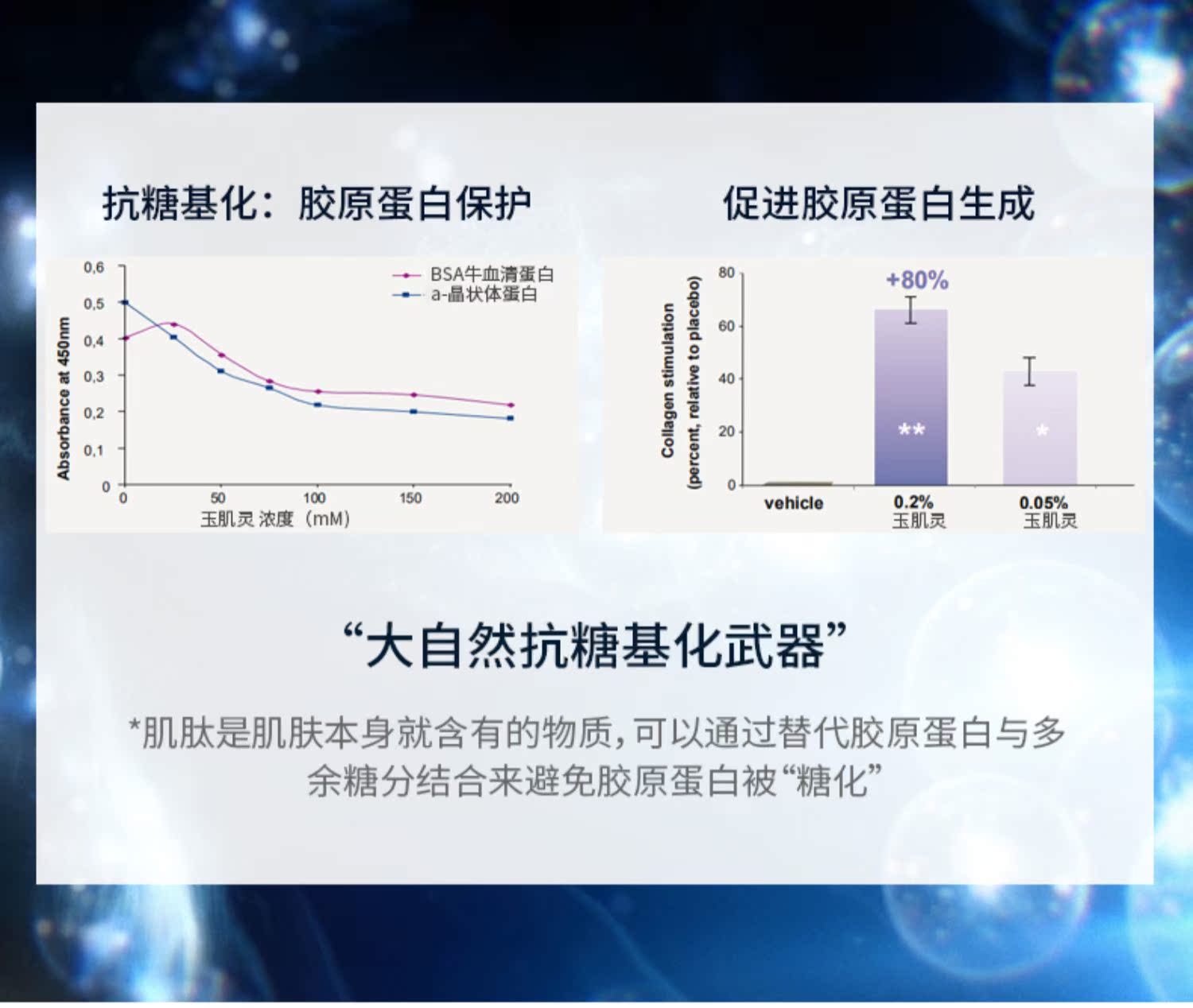 抗糖基化：胶原蛋白保护

BSA牛血清蛋白
a-晶状体蛋白

Absorbance at 450nm

0,6
0,5
0,4
0,3
0,2
0,1
0

0
50
100
150
200

玉肌灵 浓度（mM）

促进胶原蛋白生成

Collagen stimulation (percent, relative to placebo)

80
60
40
20
0

+80%

**

*

vehicle
0.2%
玉肌灵
0.05%
玉肌灵

“大自然抗糖基化武器”

*肌肽是肌肤本身就含有的物质，可以通过替代胶原蛋白与多余糖分结合来避免胶原蛋白被“糖化”